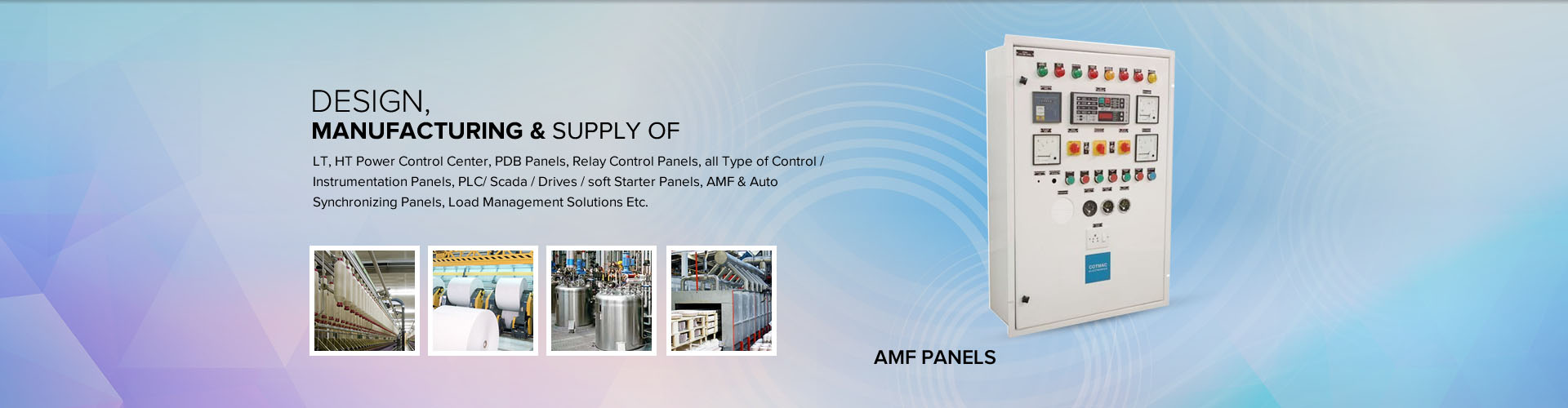 DESIGN,
MANUFACTURING & SUPPLY OF

LT, HT Power Control Center, PDB Panels, Relay Control Panels, all Type of Control / Instrumentation Panels, PLC/ Scada / Drives / soft Starter Panels, AMF & Auto Synchronizing Panels, Load Management Solutions Etc.

COTMAC

AMF PANELS